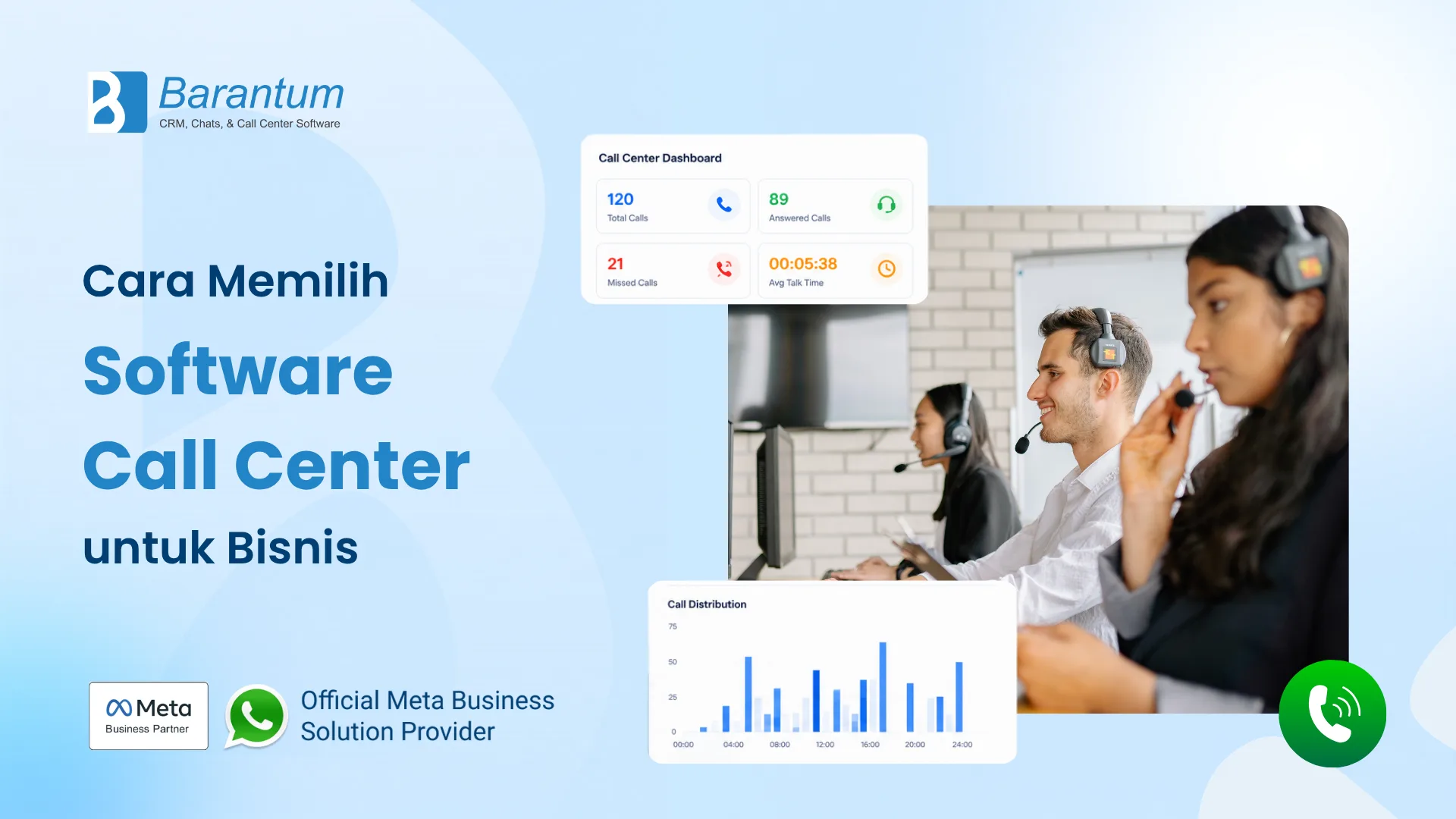 Barantum
CRM, Chats, & Call Center Software

Cara Memilih
Software
Call Center
untuk Bisnis

Meta
Business Partner

Official Meta Business Solution Provider

Call Center Dashboard

120
Total Calls

89
Answered Calls

21
Missed Calls

00:05:38
Avg Talk Time

Call Distribution
75
50
25
0
00:00 04:00 08:00 12:00 16:00 20:00 24:00